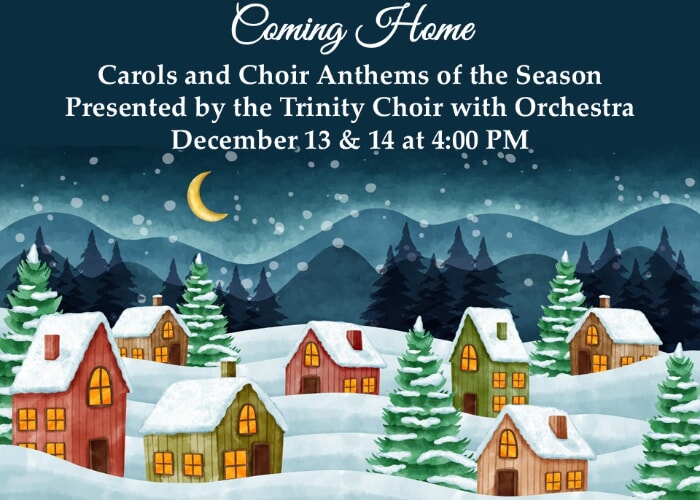 Coming Home

Carols and Choir Anthems of the Season
Presented by the Trinity Choir with Orchestra
December 13 & 14 at 4:00 PM